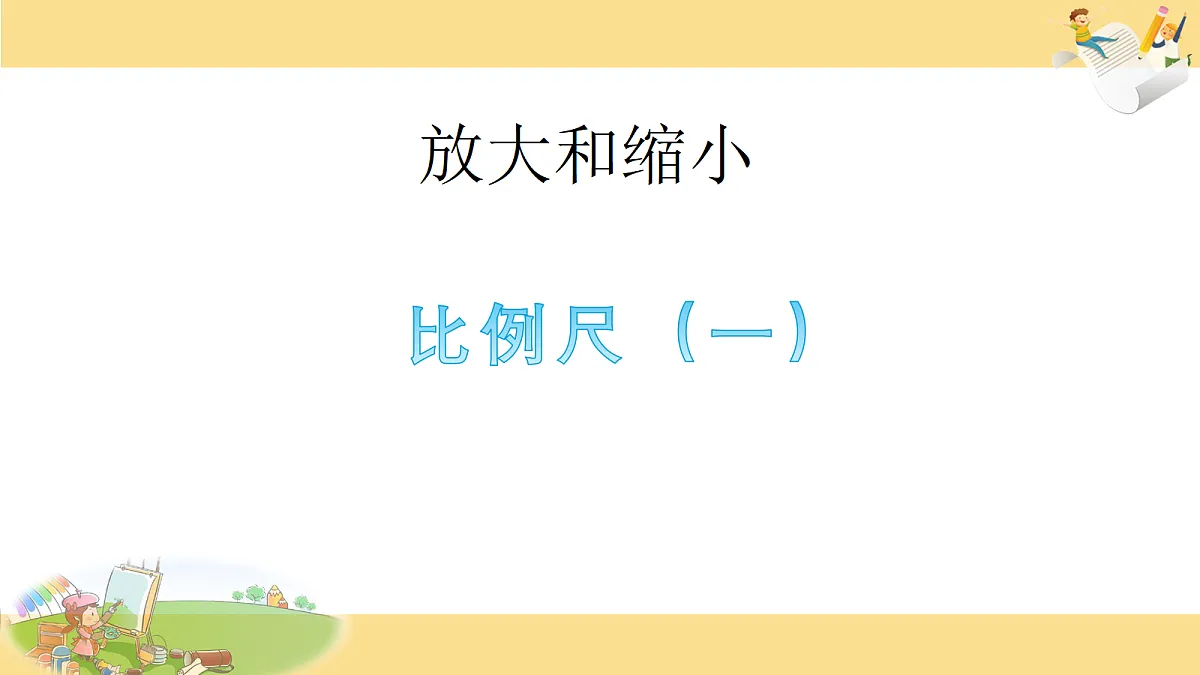 放大和缩小

比例尺（一）